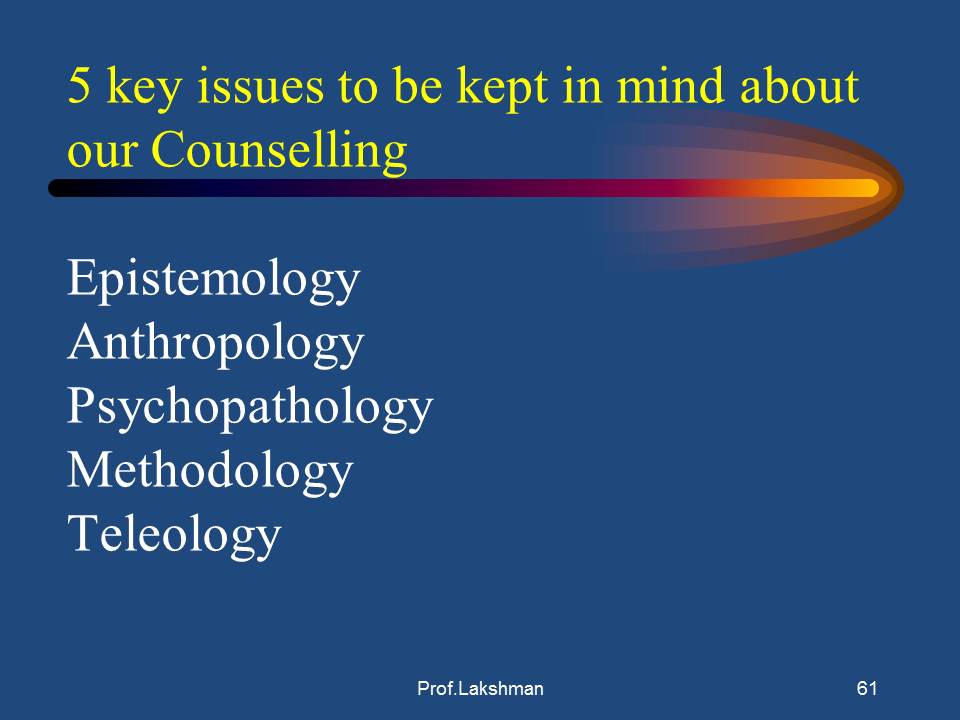 5 key issues to be kept in mind about our Counselling

Epistemology
Anthropology
Psychopathology
Methodology
Teleology

Prof.Lakshman

61